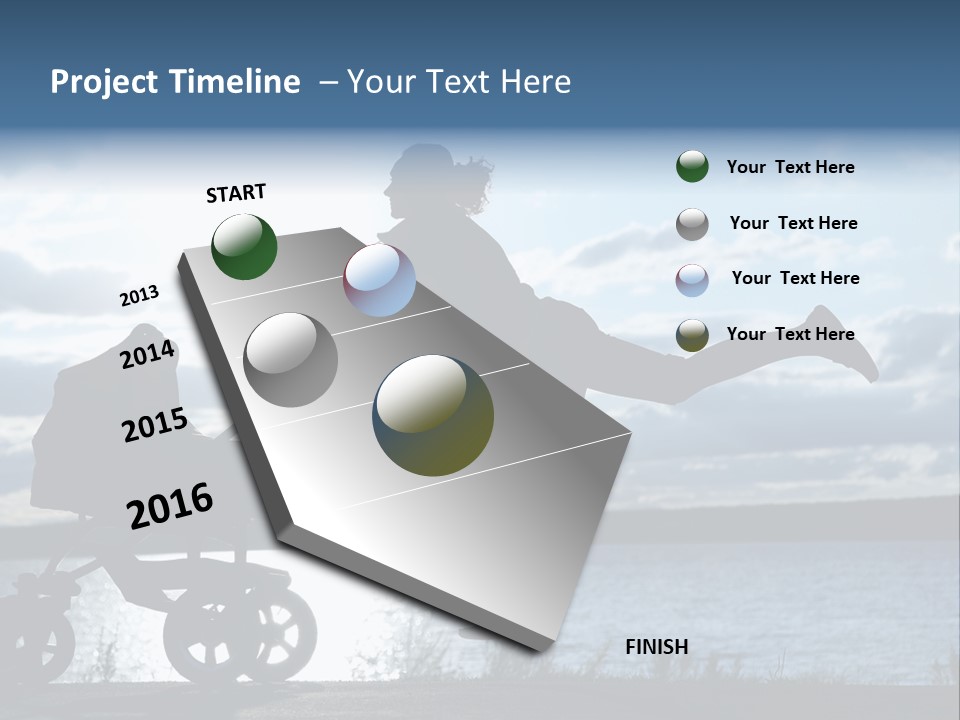 Project Timeline – Your Text Here

START

2013

2014

2015

2016

FINISH

Your Text Here

Your Text Here

Your Text Here

Your Text Here